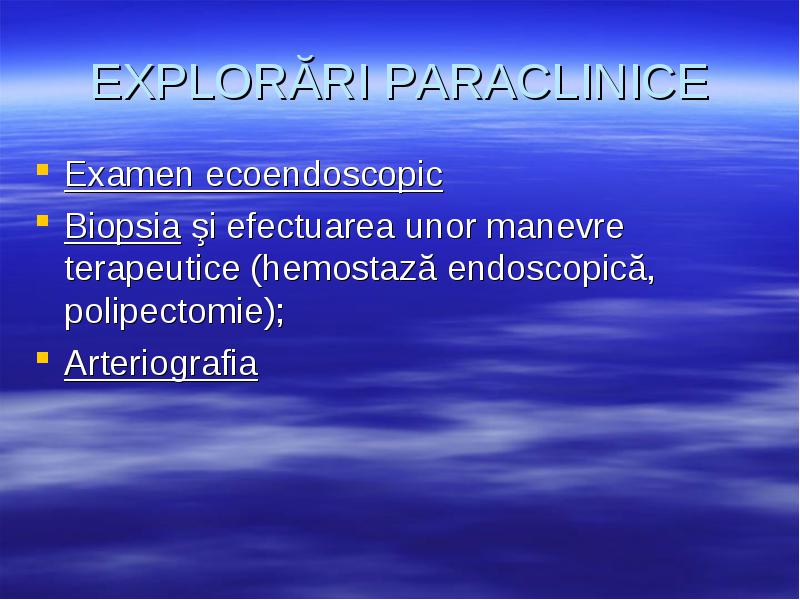 EXPLORĂRI PARACLINICE

- Examen ecoendoscopic
- Biopsia şi efectuarea unor manevre terapeutice (hemostază endoscopică, polipectomie);
- Arteriografia